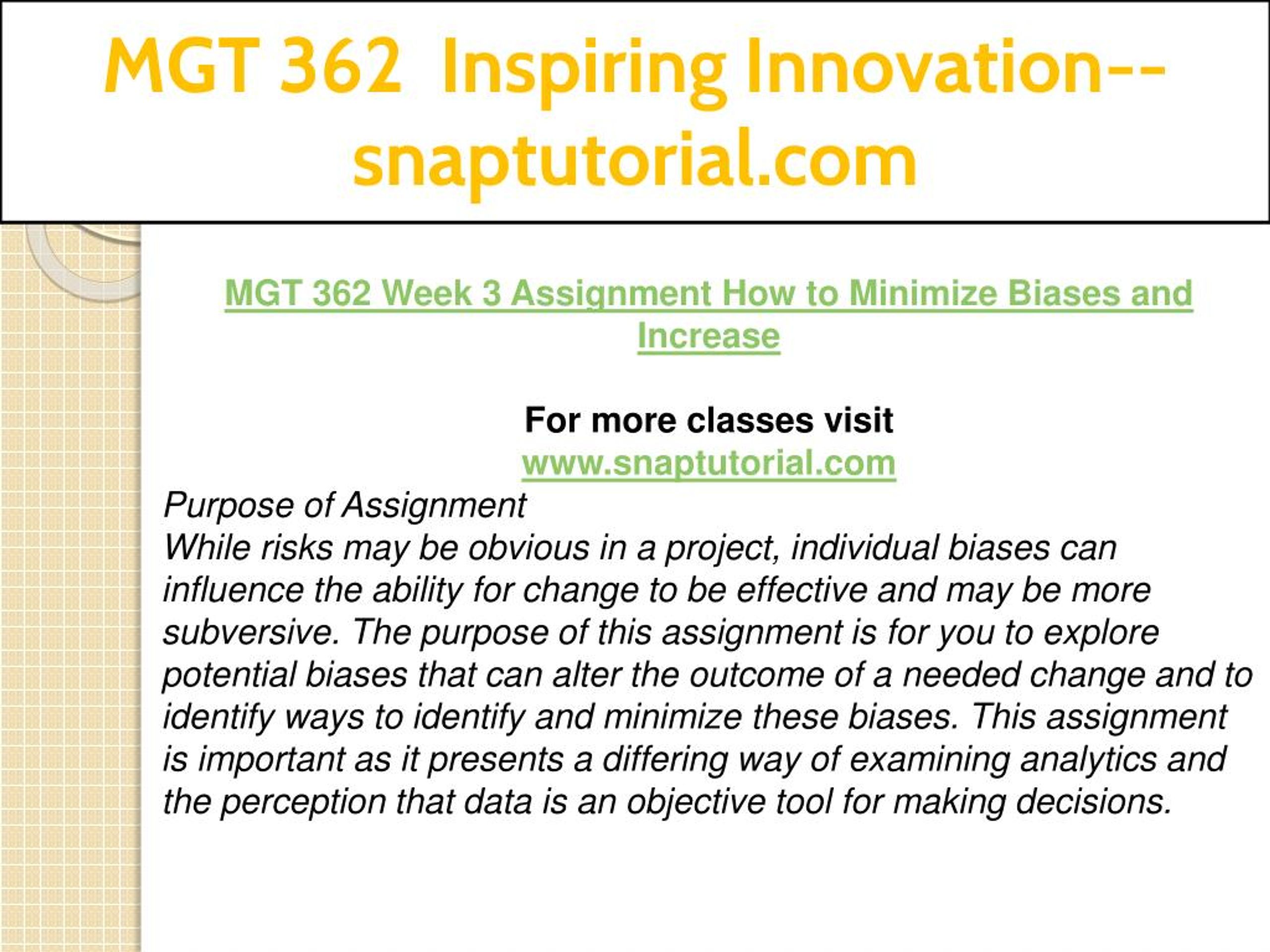 MGT 362 Inspiring Innovation--snaptutorial.com

MGT 362 Week 3 Assignment How to Minimize Biases and Increase

For more classes visit
www.snaptutorial.com

Purpose of Assignment
While risks may be obvious in a project, individual biases can influence the ability for change to be effective and may be more subversive. The purpose of this assignment is for you to explore potential biases that can alter the outcome of a needed change and to identify ways to identify and minimize these biases. This assignment is important as it presents a differing way of examining analytics and the perception that data is an objective tool for making decisions.